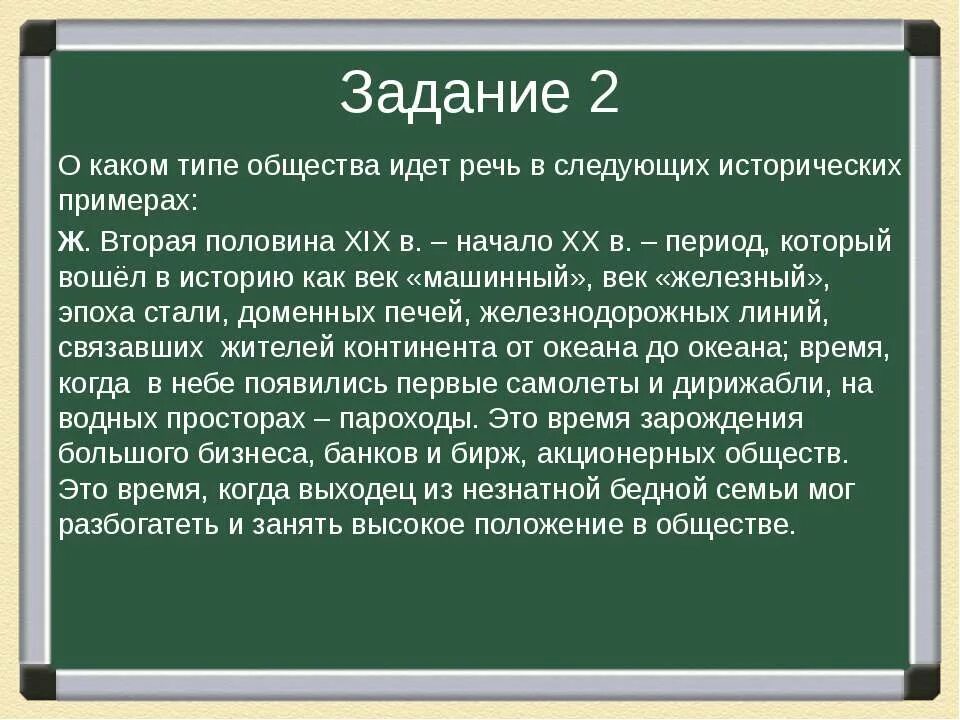 Задание 2

О каком типе общества идет речь в следующих исторических примерах:

Ж. Вторая половина XIX в. – начало XX в. – период, который вошёл в историю как век «машинный», век «железный», эпоха стали, доменных печей, железнодорожных линий, связавших жителей континента от океана до океана; время, когда в небе появились первые самолеты и дирижабли, на водных просторах – пароходы. Это время зарождения большого бизнеса, банков и бирж, акционерных обществ. Это время, когда выходец из незнатной бедной семьи мог разбогатеть и занять высокое положение в обществе.